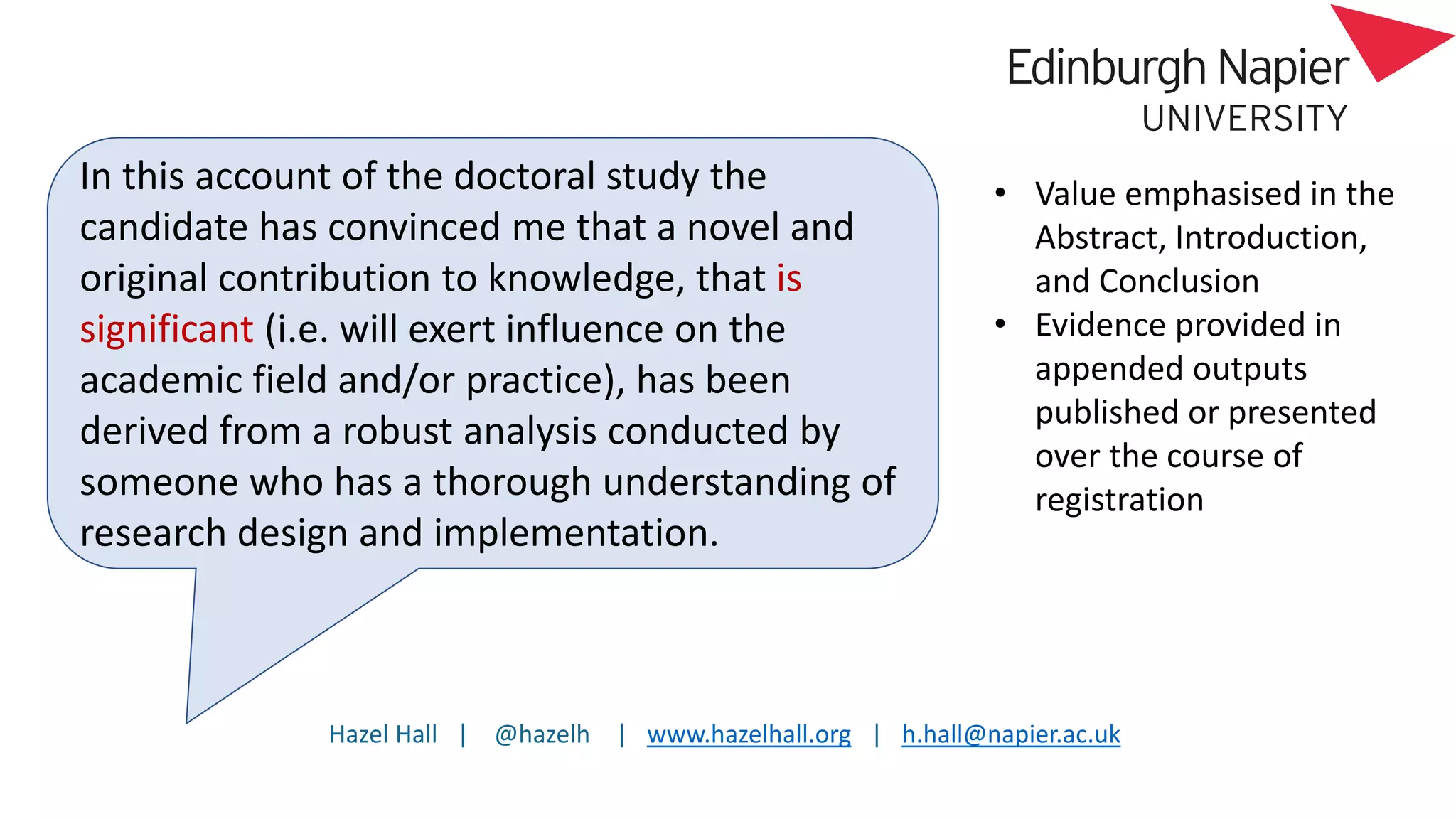 Edinburgh Napier
UNIVERSITY

In this account of the doctoral study the candidate has convinced me that a novel and original contribution to knowledge, that is significant (i.e. will exert influence on the academic field and/or practice), has been derived from a robust analysis conducted by someone who has a thorough understanding of research design and implementation.

• Value emphasised in the Abstract, Introduction, and Conclusion
• Evidence provided in appended outputs published or presented over the course of registration

Hazel Hall | @hazelh | www.hazelhall.org | h.hall@napier.ac.uk